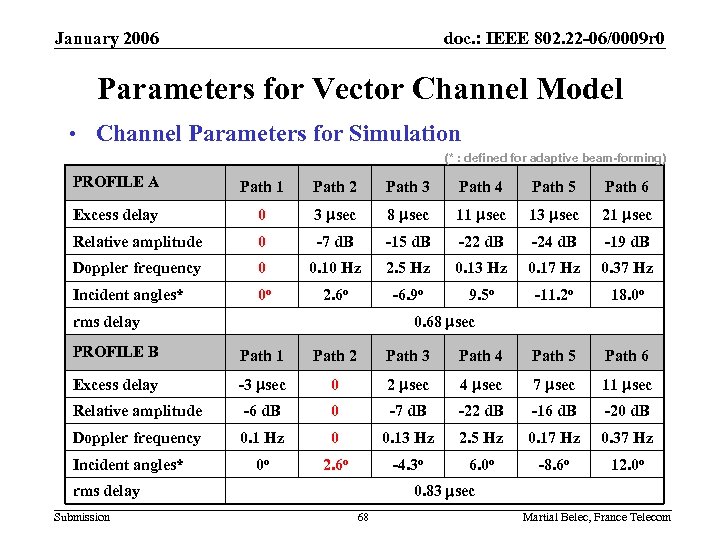 January 2006

doc.: IEEE 802.22-06/0009r0

Parameters for Vector Channel Model

• Channel Parameters for Simulation

(* : defined for adaptive beam-forming)

| PROFILE A | Path 1 | Path 2 | Path 3 | Path 4 | Path 5 | Path 6 |
|---|---|---|---|---|---|---|
| Excess delay | 0 | 3 μsec | 8 μsec | 11 μsec | 13 μsec | 21 μsec |
| Relative amplitude | 0 | -7 dB | -15 dB | -22 dB | -24 dB | -19 dB |
| Doppler frequency | 0 | 0.10 Hz | 2.5 Hz | 0.13 Hz | 0.17 Hz | 0.37 Hz |
| Incident angles* | 0° | 2.6° | -6.9° | 9.5° | -11.2° | 18.0° |
| rms delay | 0.68 μsec | | | | | |
| PROFILE B | Path 1 | Path 2 | Path 3 | Path 4 | Path 5 | Path 6 |
| Excess delay | -3 μsec | 0 | 2 μsec | 4 μsec | 7 μsec | 11 μsec |
| Relative amplitude | -6 dB | 0 | -7 dB | -22 dB | -16 dB | -20 dB |
| Doppler frequency | 0.1 Hz | 0 | 0.13 Hz | 2.5 Hz | 0.17 Hz | 0.37 Hz |
| Incident angles* | 0° | 2.6° | -4.3° | 6.0° | -8.6° | 12.0° |
| rms delay | 0.83 μsec | | | | | |

Submission

68

Martial Belec, France Telecom